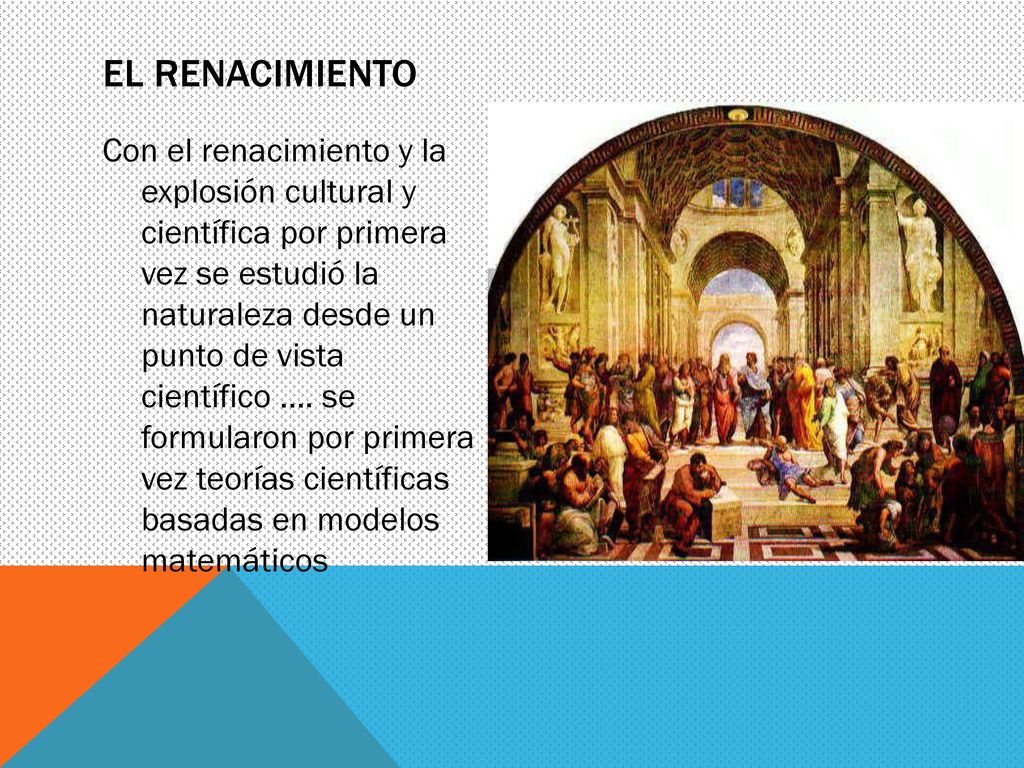 EL RENACIMIENTO

Con el renacimiento y la explosión cultural y científica por primera vez se estudió la naturaleza desde un punto de vista científico …. se formularon por primera vez teorías científicas basadas en modelos matemáticos